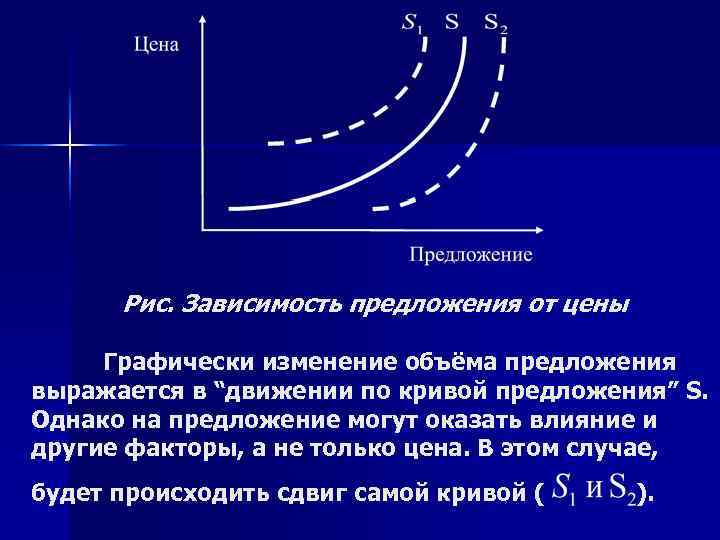 Цена

$S_1$ S $S_2$

Предложение

Рис. Зависимость предложения от цены

Графически изменение объёма предложения выражается в “движении по кривой предложения” S. Однако на предложение могут оказать влияние и другие факторы, а не только цена. В этом случае, будет происходить сдвиг самой кривой ( $S_1$ и $S_2$).